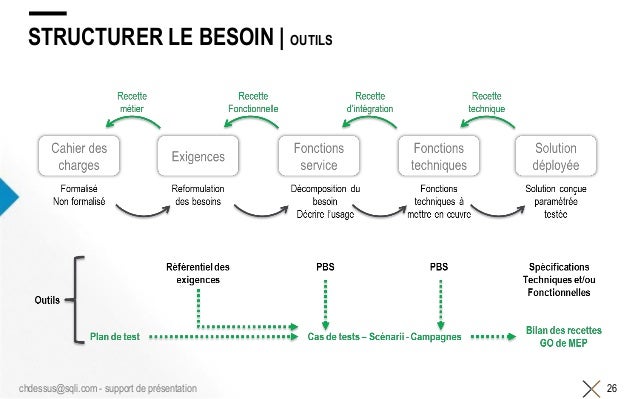 STRUCTURER LE BESOIN | OUTILS

Recette métier

Recette Fonctionnelle

Recette d'intégration

Recette technique

Cahier des charges

Exigences

Fonctions service

Fonctions techniques

Solution déployée

Formalisé
Non formalisé

Reformulation des besoins

Décomposition du besoin
Décrire l'usage

Fonctions techniques à mettre en œuvre

Solution conçue paramétrée testée

Outils

Référentiel des exigences

PBS

PBS

Spécifications Techniques et/ou Fonctionnelles

Plan de test

Cas de tests – Scénarii - Campagnes

Bilan des recettes
GO de MEP

chdessus@sqli.com - support de présentation

26